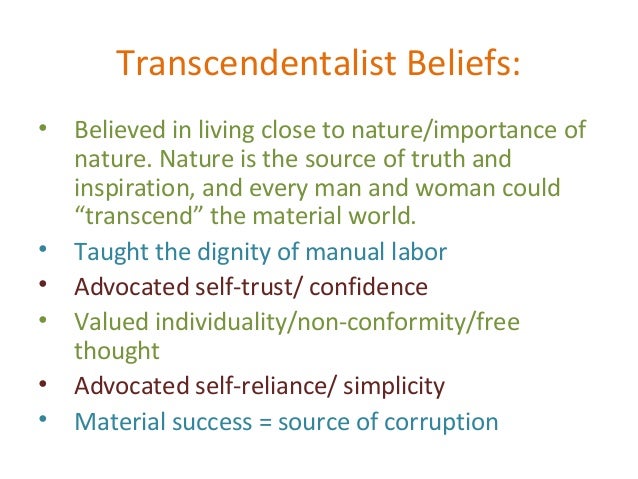 Transcendentalist Beliefs:

• Believed in living close to nature/importance of nature. Nature is the source of truth and inspiration, and every man and woman could “transcend” the material world.
• Taught the dignity of manual labor
• Advocated self-trust/ confidence
• Valued individuality/non-conformity/free thought
• Advocated self-reliance/ simplicity
• Material success = source of corruption